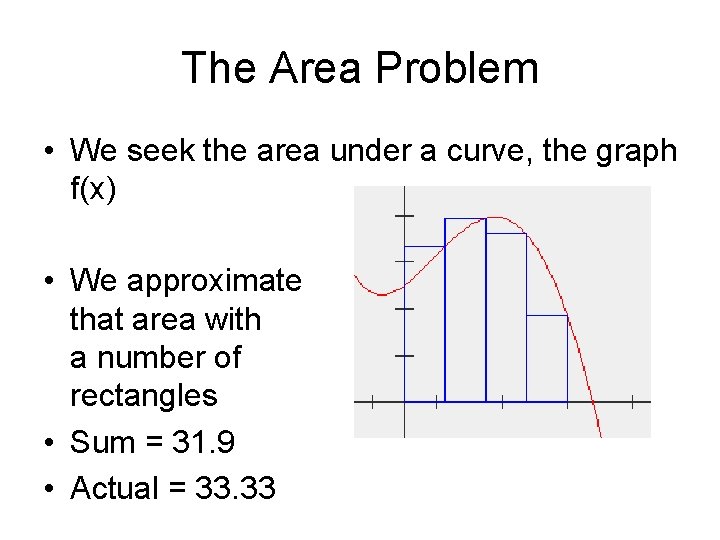 The Area Problem

• We seek the area under a curve, the graph f(x)

• We approximate that area with a number of rectangles

• Sum = 31.9

• Actual = 33.33